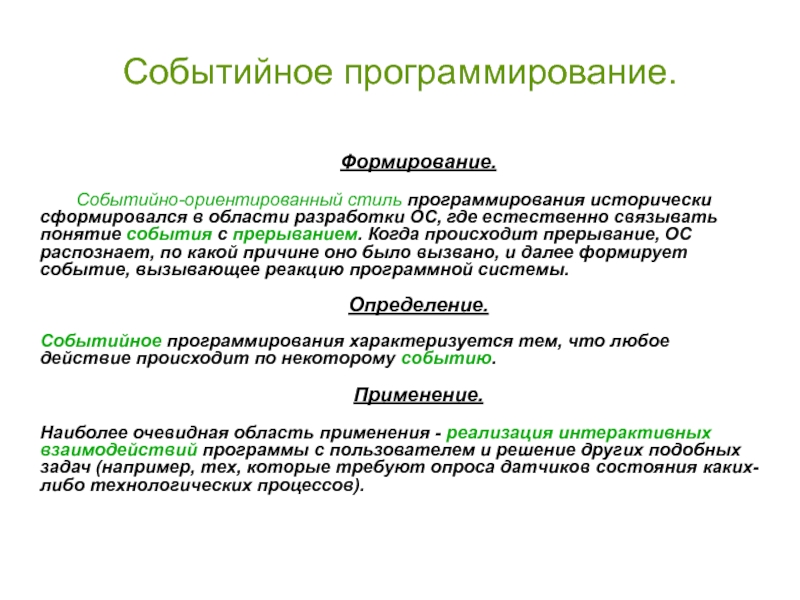 Событийное программирование.

Формирование.

Событийно-ориентированный стиль программирования исторически сформировался в области разработки ОС, где естественно связывать понятие события с прерыванием. Когда происходит прерывание, ОС распознает, по какой причине оно было вызвано, и далее формирует событие, вызывающее реакцию программной системы.

Определение.

Событийное программирования характеризуется тем, что любое действие происходит по некоторому событию.

Применение.

Наиболее очевидная область применения - реализация интерактивных взаимодействий программы с пользователем и решение других подобных задач (например, тех, которые требуют опроса датчиков состояния каких-либо технологических процессов).